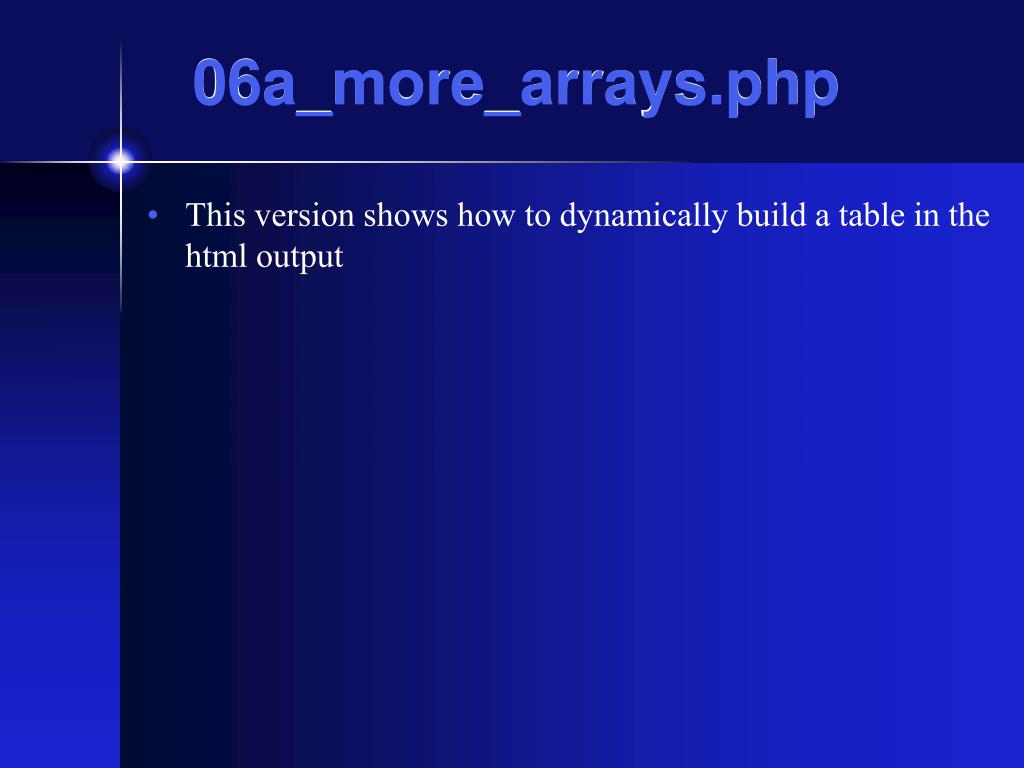 06a_more_arrays.php

• This version shows how to dynamically build a table in the html output